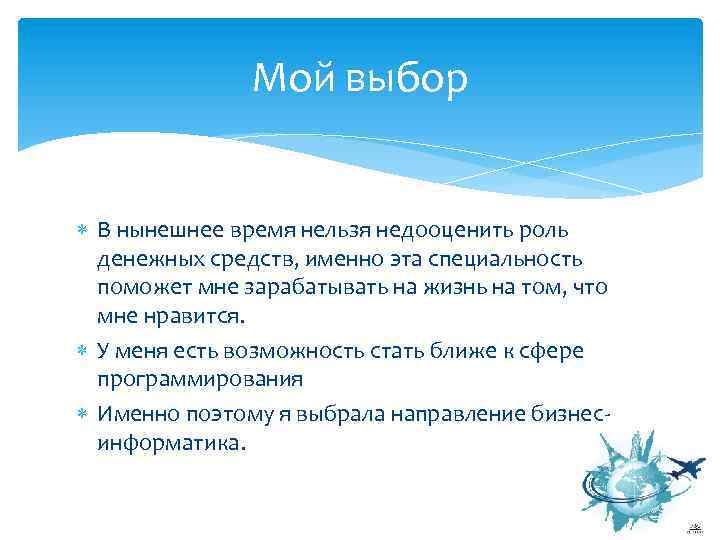 Мой выбор

* В нынешнее время нельзя недооценить роль денежных средств, именно эта специальность поможет мне зарабатывать на жизнь на том, что мне нравится.

* У меня есть возможность стать ближе к сфере программирования

* Именно поэтому я выбрала направление бизнес-информатика.